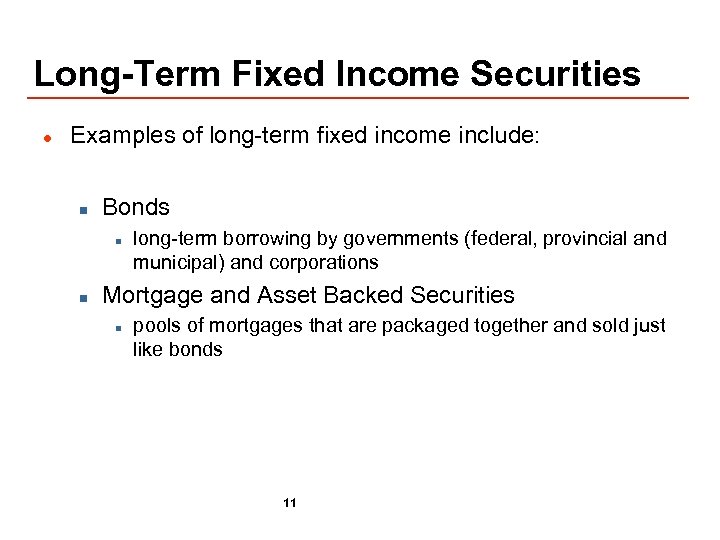 Long-Term Fixed Income Securities

- Examples of long-term fixed income include:

  - Bonds
    - long-term borrowing by governments (federal, provincial and municipal) and corporations
  - Mortgage and Asset Backed Securities
    - pools of mortgages that are packaged together and sold just like bonds

11